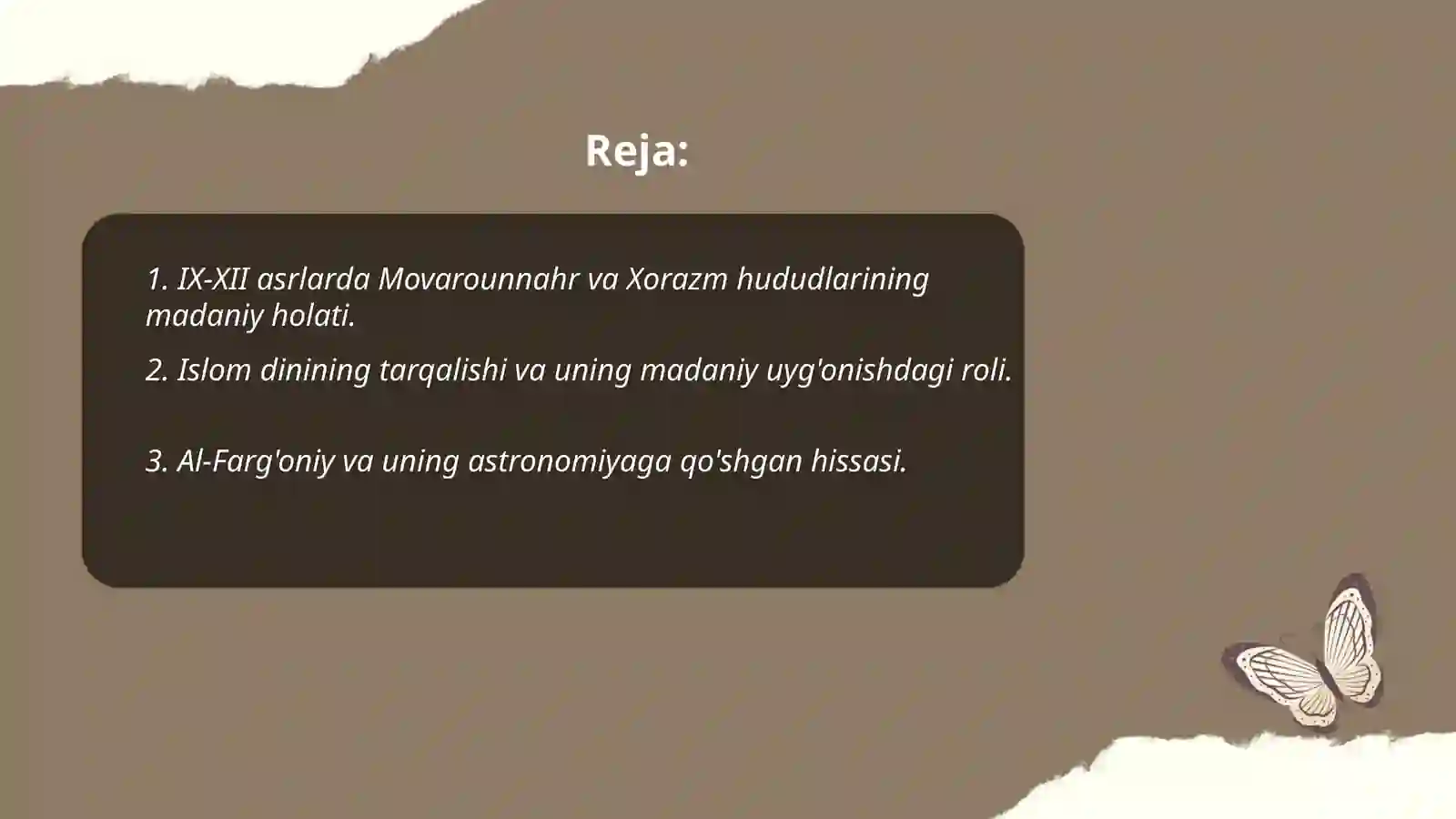 Reja:

1. IX-XII asrlarda Movarounnahr va Xorazm hududlarining madaniy holati.

2. Islom dinining tarqalishi va uning madaniy uyg'onishdagi roli.

3. Al-Farg'oniy va uning astronomiyaga qo'shgan hissasi.